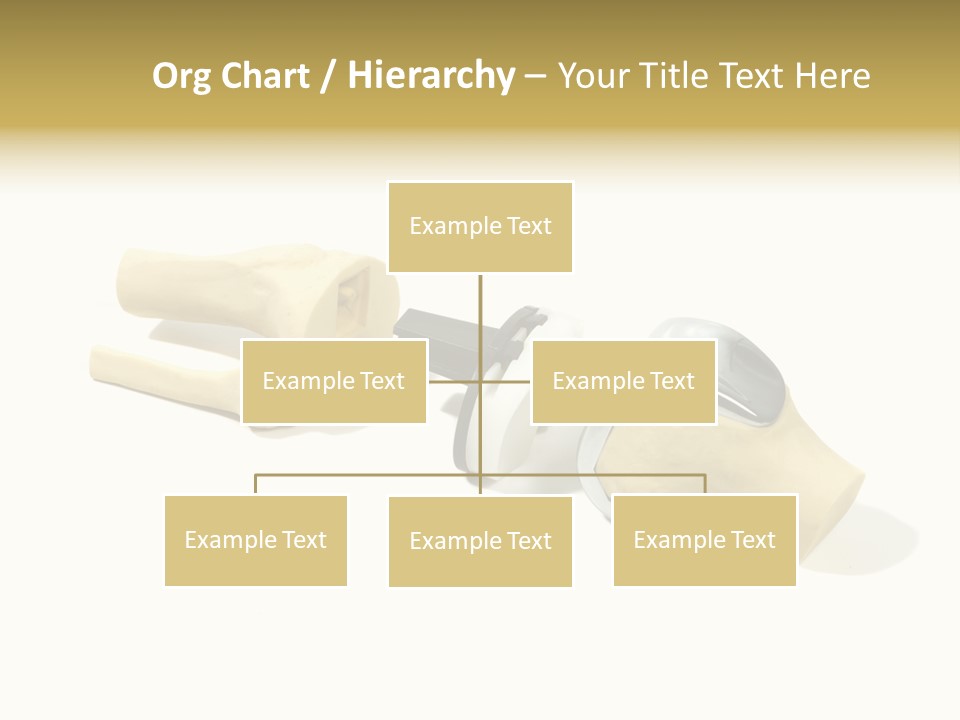 Org Chart / Hierarchy – Your Title Text Here

Example Text

Example Text

Example Text

Example Text

Example Text

Example Text